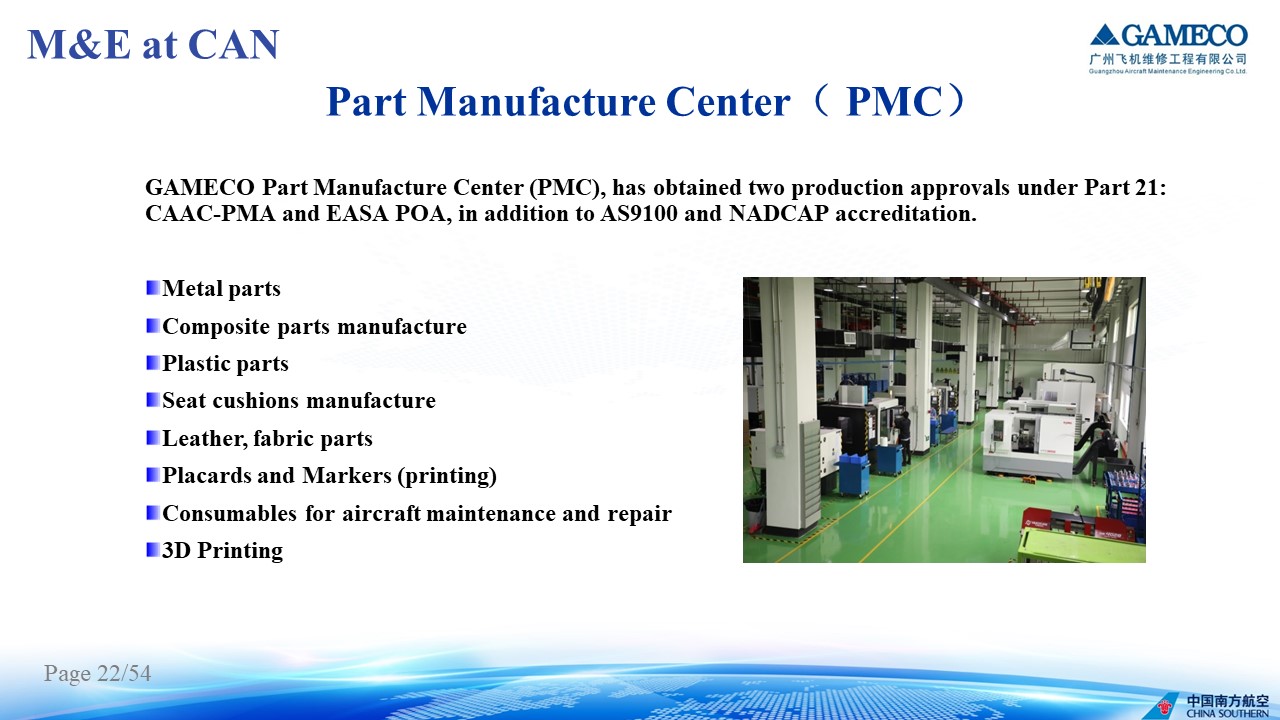 M&E at CAN

GAMECO
广州飞机维修工程有限公司
Guangzhou Aircraft Maintenance Engineering Co.Ltd.

Part Manufacture Center（ PMC）

GAMECO Part Manufacture Center (PMC), has obtained two production approvals under Part 21: CAAC-PMA and EASA POA, in addition to AS9100 and NADCAP accreditation.

Metal parts
Composite parts manufacture
Plastic parts
Seat cushions manufacture
Leather, fabric parts
Placards and Markers (printing)
Consumables for aircraft maintenance and repair
3D Printing

Page 22/54

中国南方航空
CHINA SOUTHERN